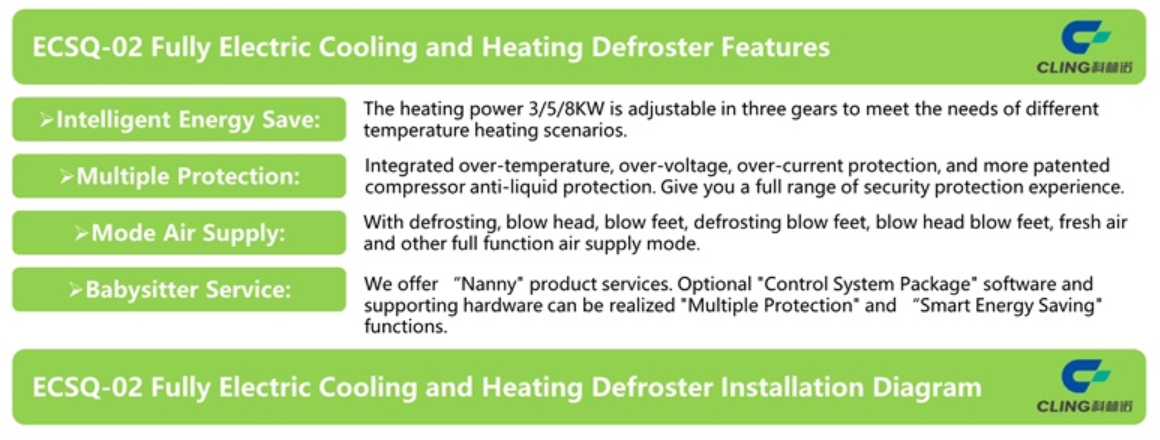 ECSQ-02 Fully Electric Cooling and Heating Defroster Features

CLING科林诺

➢Intelligent Energy Save:

The heating power 3/5/8KW is adjustable in three gears to meet the needs of different temperature heating scenarios.

➢Multiple Protection:

Integrated over-temperature, over-voltage, over-current protection, and more patented compressor anti-liquid protection. Give you a full range of security protection experience.

➢Mode Air Supply:

With defrosting, blow head, blow feet, defrosting blow feet, blow head blow feet, fresh air and other full function air supply mode.

➢Babysitter Service:

We offer "Nanny" product services. Optional "Control System Package" software and supporting hardware can be realized "Multiple Protection" and "Smart Energy Saving" functions.

ECSQ-02 Fully Electric Cooling and Heating Defroster Installation Diagram

CLING科林诺